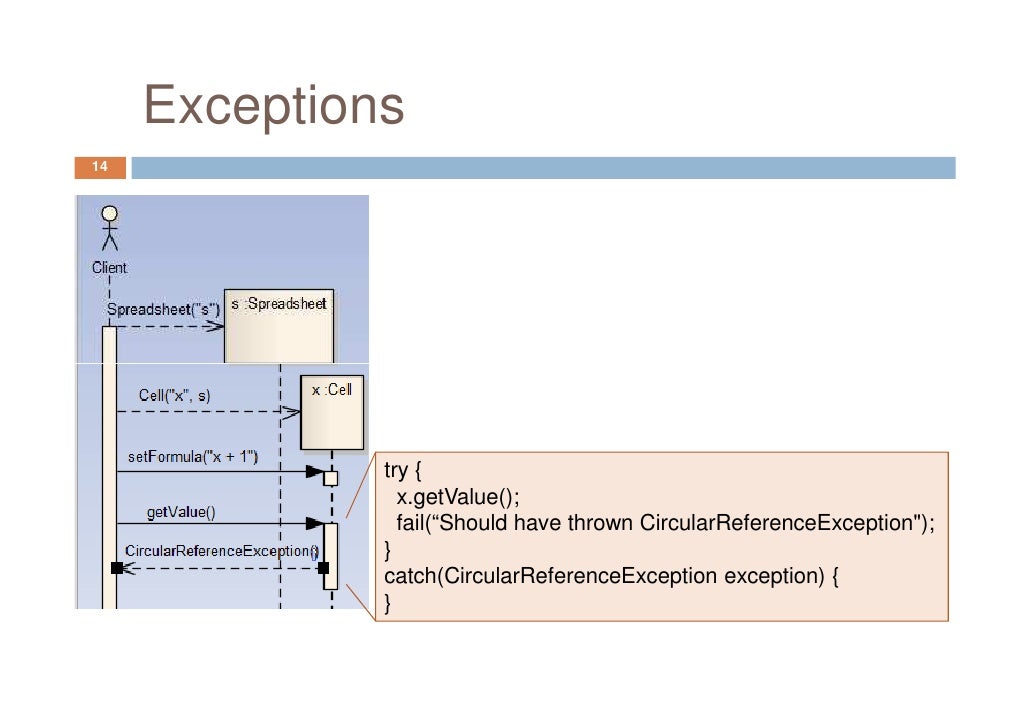 Exceptions

14

Client

Spreadsheet("s")

s :Spreadsheet

Cell("x", s)

x :Cell

setFormula("x + 1")

getValue()

CircularReferenceException()

try {
 x.getValue();
 fail(“Should have thrown CircularReferenceException");
}
catch(CircularReferenceException exception) {
}